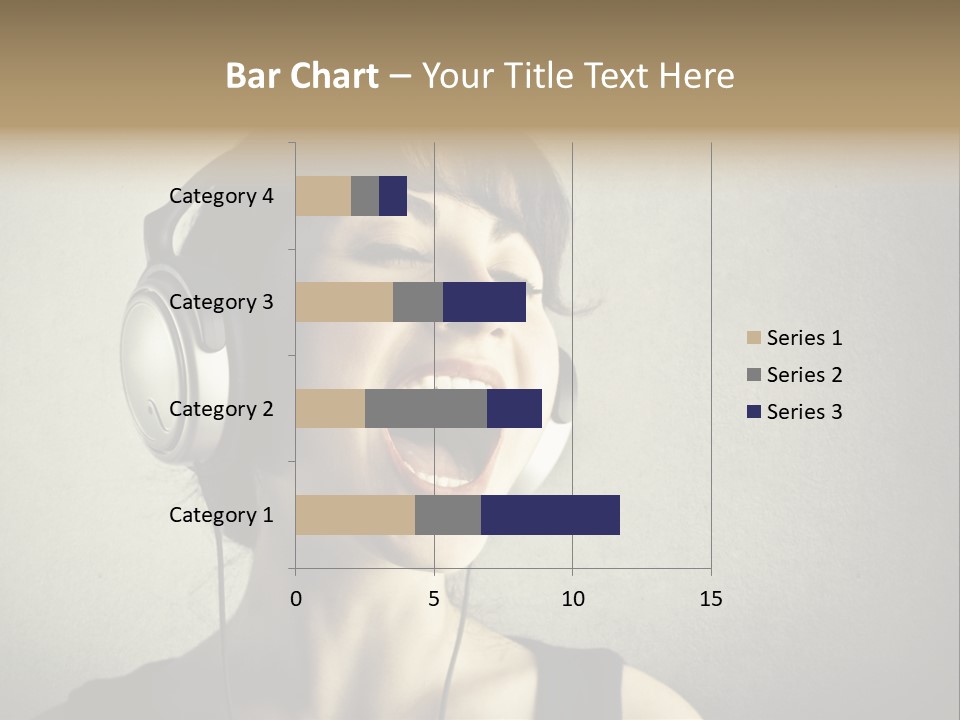 Bar Chart – Your Title Text Here

Category 4
Category 3
Category 2
Category 1

0
5
10
15

Series 1
Series 2
Series 3